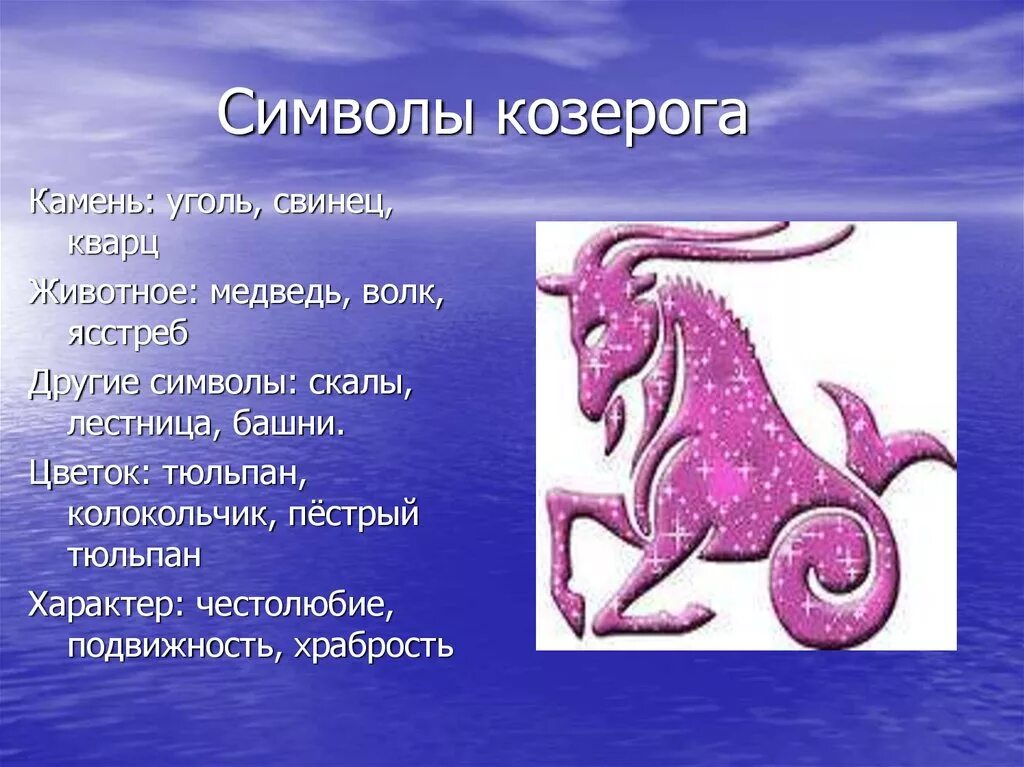 Символы козерога

Камень: уголь, свинец, кварц

Животное: медведь, волк, ясстреб

Другие символы: скалы, лестница, башни.

Цветок: тюльпан, колокольчик, пёстрый тюльпан

Характер: честолюбие, подвижность, храбрость